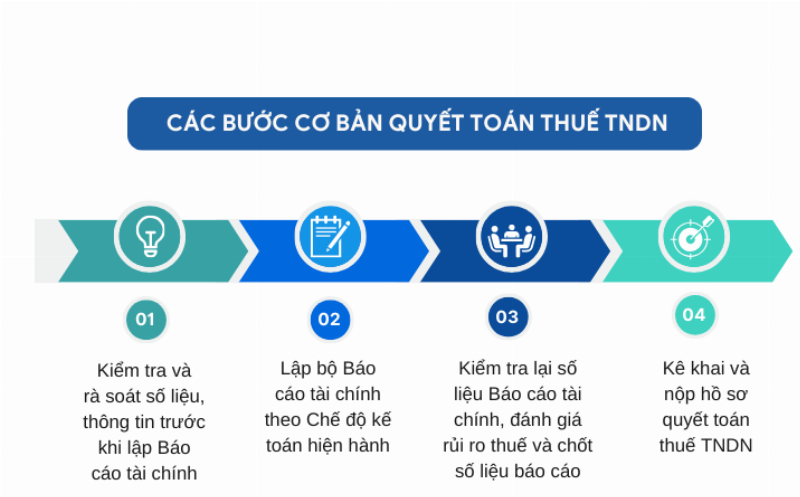 CÁC BƯỚC CƠ BẢN QUYẾT TOÁN THUẾ TNDN

01

Kiểm tra và rà soát số liệu, thông tin trước khi lập Báo cáo tài chính

02

Lập bộ Báo cáo tài chính theo Chế độ kế toán hiện hành

03

Kiểm tra lại số liệu Báo cáo tài chính, đánh giá rủi ro thuế và chốt số liệu báo cáo

04

Kê khai và nộp hồ sơ quyết toán thuế TNDN